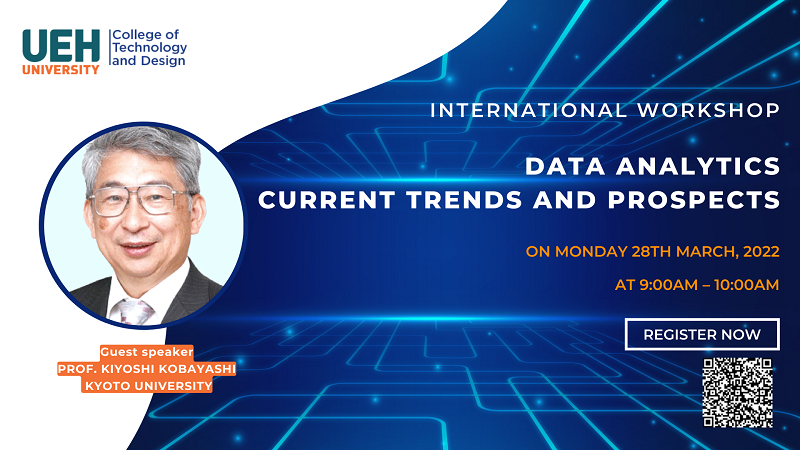 UEH UNIVERSITY College of Technology and Design

INTERNATIONAL WORKSHOP

DATA ANALYTICS
CURRENT TRENDS AND PROSPECTS

ON MONDAY 28TH MARCH, 2022

AT 9:00AM – 10:00AM

REGISTER NOW

Guest speaker
PROF. KIYOSHI KOBAYASHI
KYOTO UNIVERSITY